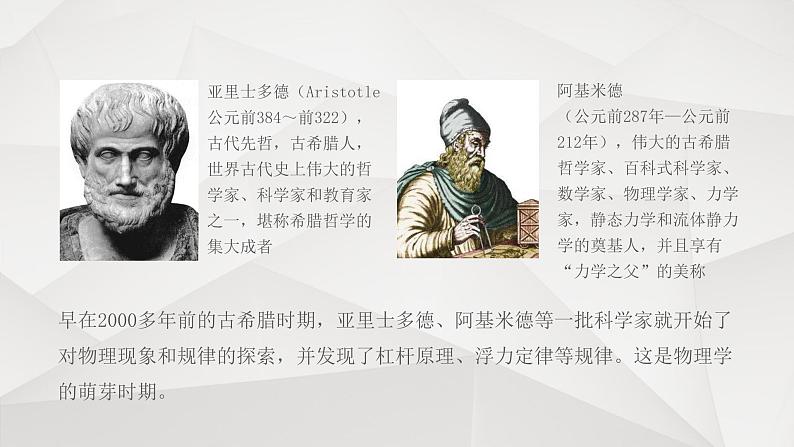 亚里士多德（Aristotle 公元前384～前322），古代先哲，古希腊人，世界古代史上伟大的哲学家、科学家和教育家之一，堪称希腊哲学的集大成者

阿基米德（公元前287年—公元前212年），伟大的古希腊哲学家、百科式科学家、数学家、物理学家、力学家，静态力学和流体静力学的奠基人，并且享有“力学之父”的美称

早在2000多年前的古希腊时期，亚里士多德、阿基米德等一批科学家就开始了对物理现象和规律的探索，并发现了杠杆原理、浮力定律等规律。这是物理学的萌芽时期。